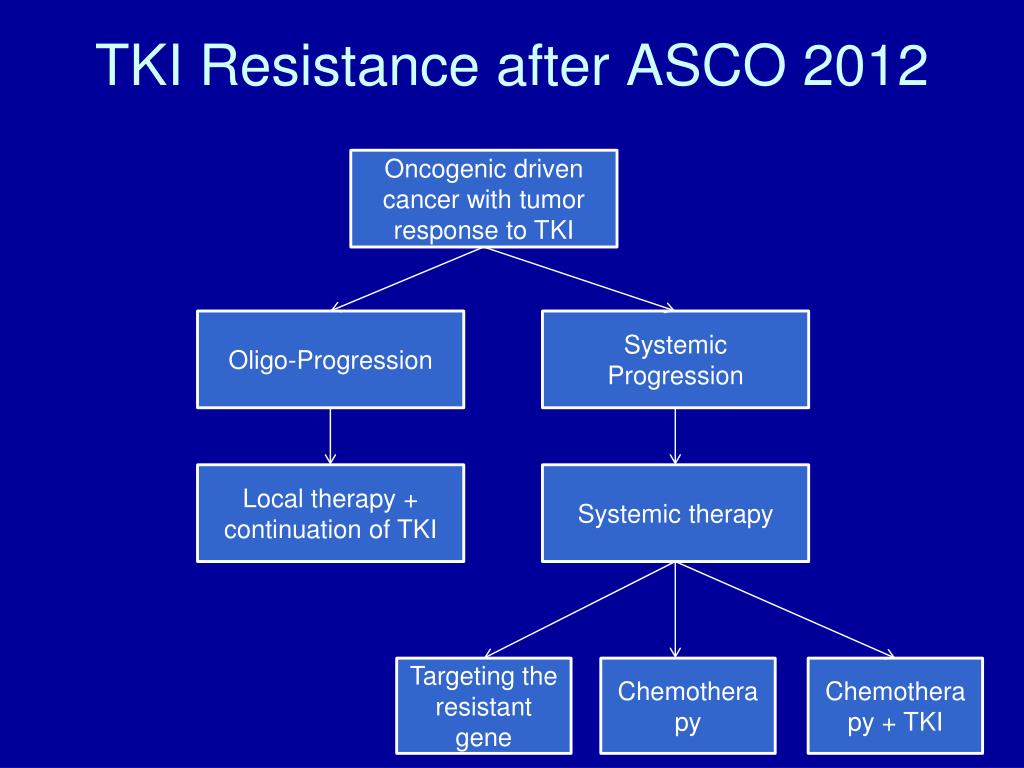 TKI Resistance after ASCO 2012

Oncogenic driven cancer with tumor response to TKI

Oligo-Progression

Systemic Progression

Local therapy + continuation of TKI

Systemic therapy

Targeting the resistant gene

Chemothera py

Chemothera py + TKI